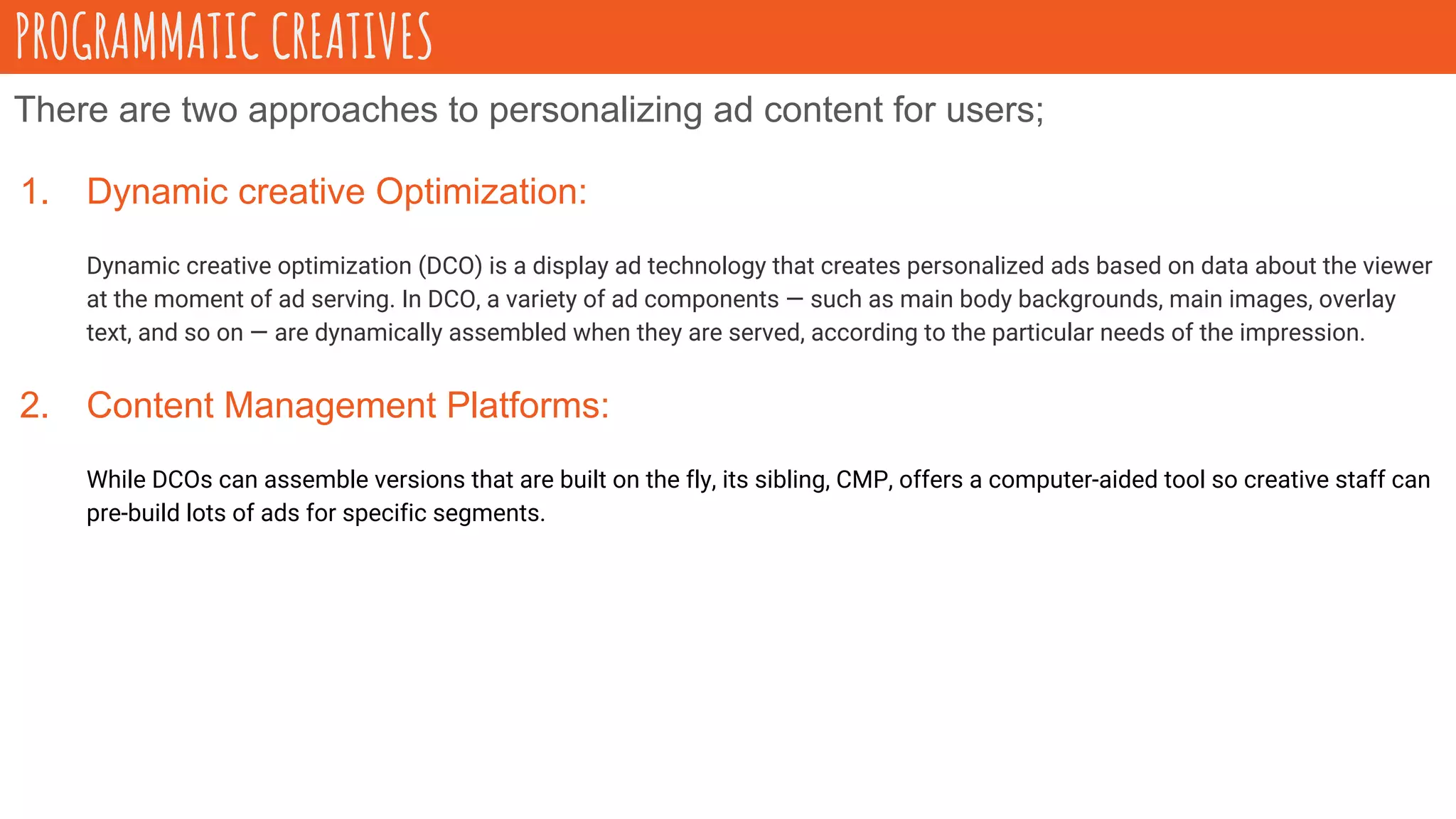 PROGRAMMATIC CREATIVES

There are two approaches to personalizing ad content for users;

1. Dynamic creative Optimization:

Dynamic creative optimization (DCO) is a display ad technology that creates personalized ads based on data about the viewer at the moment of ad serving. In DCO, a variety of ad components — such as main body backgrounds, main images, overlay text, and so on — are dynamically assembled when they are served, according to the particular needs of the impression.

2. Content Management Platforms:

While DCOs can assemble versions that are built on the fly, its sibling, CMP, offers a computer-aided tool so creative staff can pre-build lots of ads for specific segments.